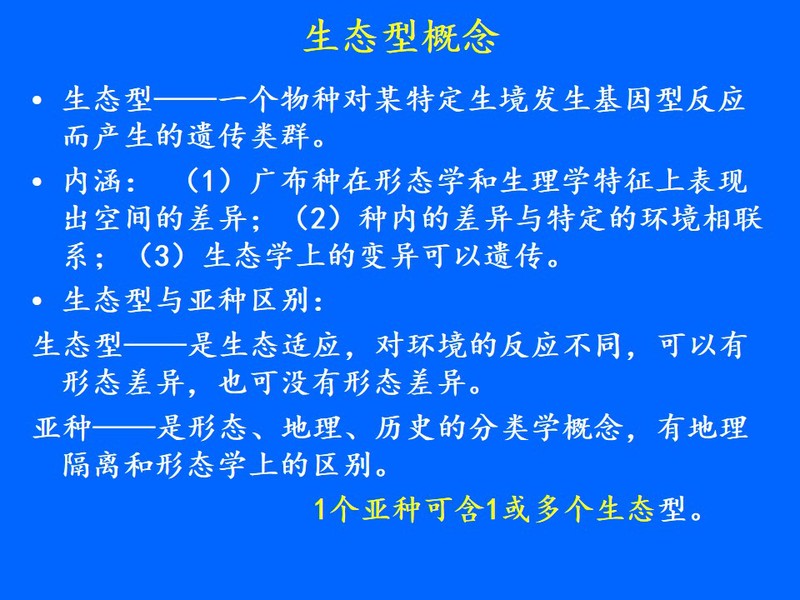 生态型概念

• 生态型——一个物种对某特定生境发生基因型反应而产生的遗传类群。

• 内涵：（1）广布种在形态学和生理学特征上表现出空间的差异；（2）种内的差异与特定的环境相联系；（3）生态学上的变异可以遗传。

• 生态型与亚种区别：

生态型——是生态适应，对环境的反应不同，可以有形态差异，也可没有形态差异。

亚种——是形态、地理、历史的分类学概念，有地理隔离和形态学上的区别。

1个亚种可含1或多个生态型。